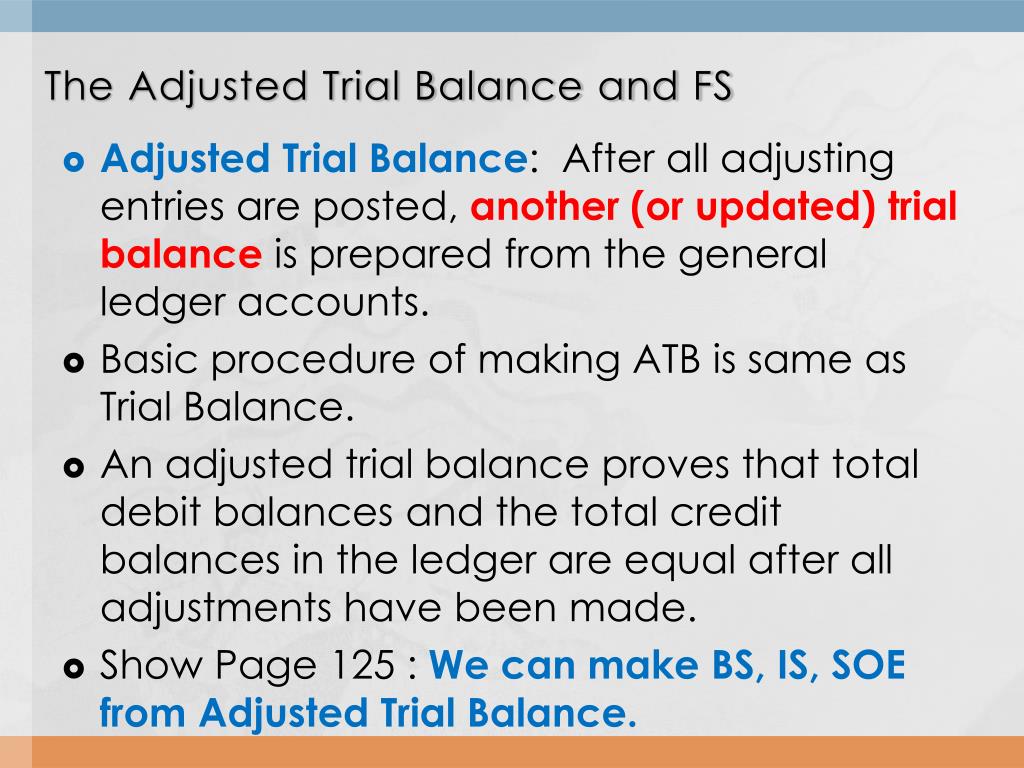 The Adjusted Trial Balance and FS

Adjusted Trial Balance: After all adjusting entries are posted, another (or updated) trial balance is prepared from the general ledger accounts.

Basic procedure of making ATB is same as Trial Balance.

An adjusted trial balance proves that total debit balances and the total credit balances in the ledger are equal after all adjustments have been made.

Show Page 125 : We can make BS, IS, SOE from Adjusted Trial Balance.